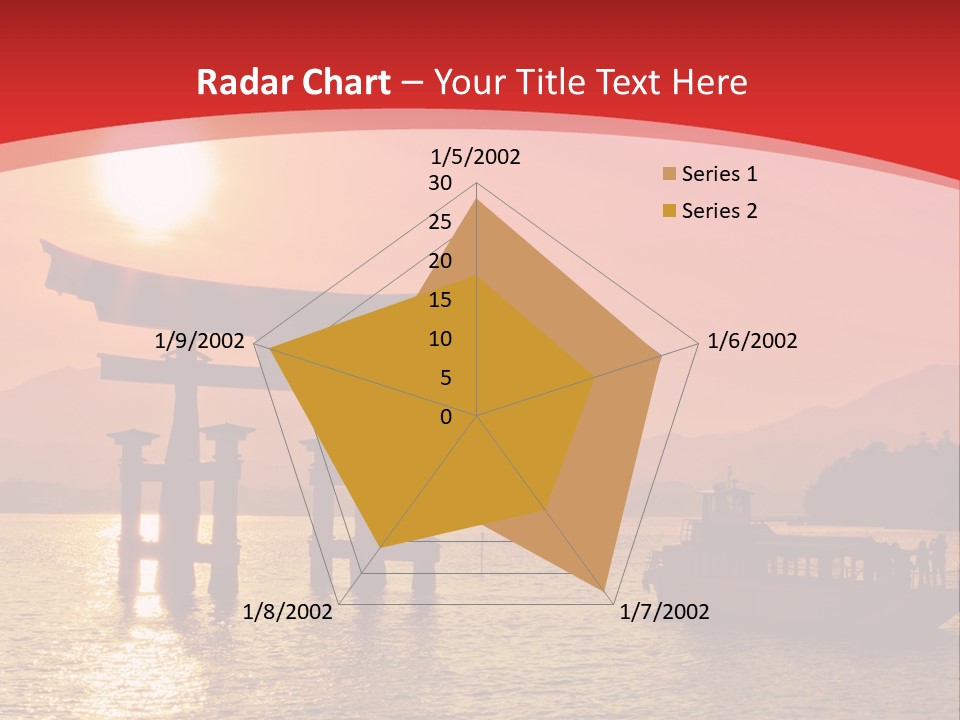 Radar Chart – Your Title Text Here

1/5/2002
30
25
20
15
10
5
0
1/6/2002
1/7/2002
1/8/2002
1/9/2002

Series 1
Series 2